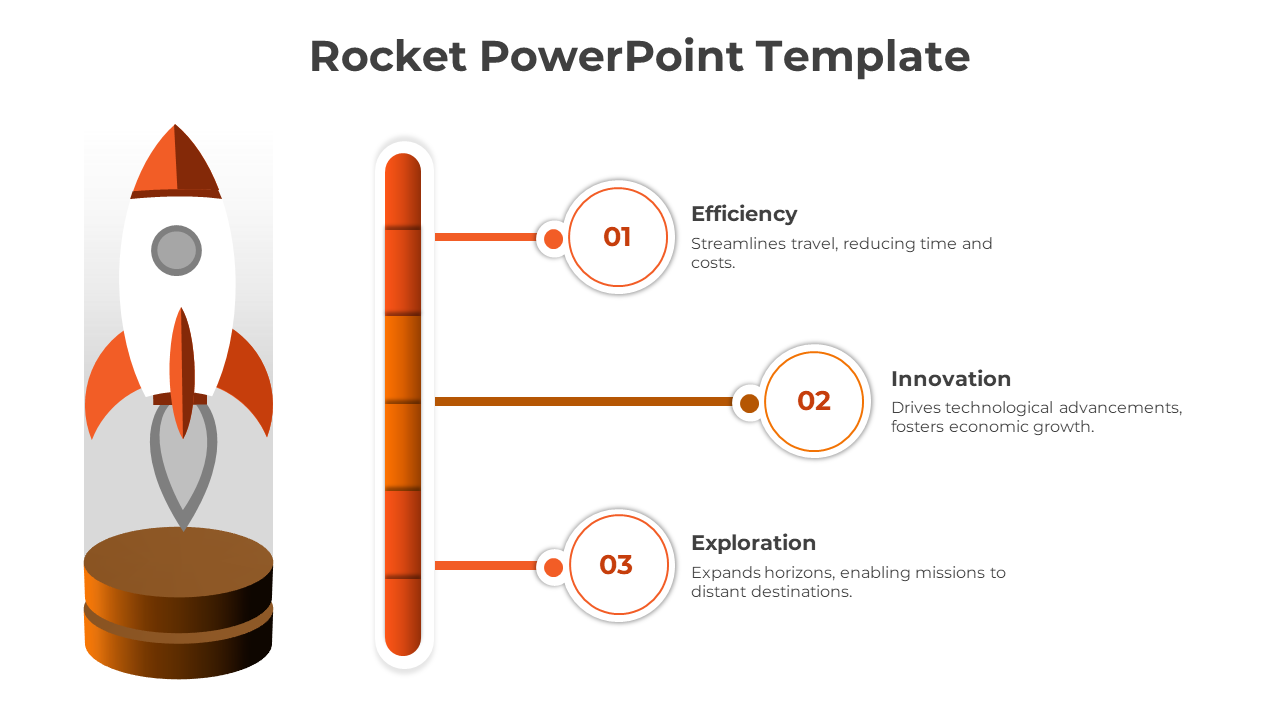 Rocket PowerPoint Template

01

Efficiency

Streamlines travel, reducing time and costs.

02

Innovation

Drives technological advancements, fosters economic growth.

03

Exploration

Expands horizons, enabling missions to distant destinations.